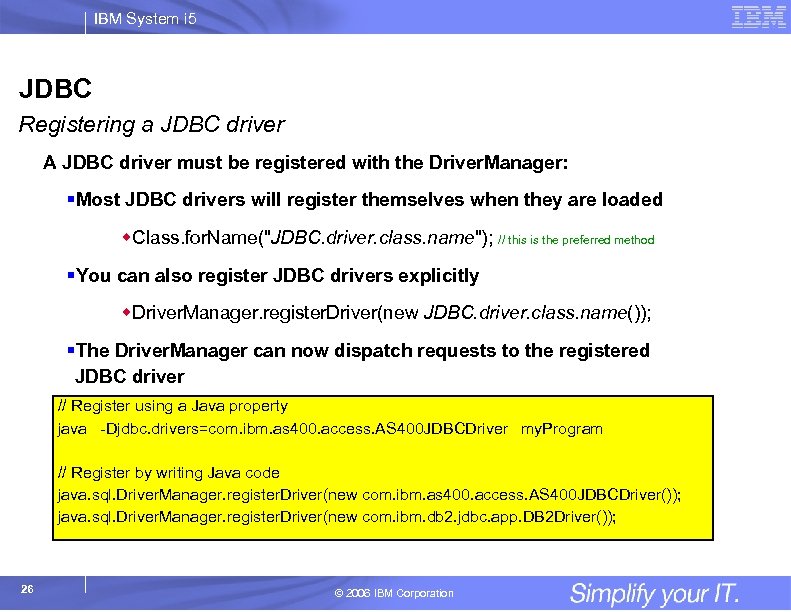 IBM System i5

IBM

JDBC

Registering a JDBC driver

A JDBC driver must be registered with the DriverManager:

▪Most JDBC drivers will register themselves when they are loaded

◆Class.forName("JDBC.driver.class.name"); // this is the preferred method

▪You can also register JDBC drivers explicitly

◆DriverManager.registerDriver(new JDBC.driver.class.name());

▪The DriverManager can now dispatch requests to the registered JDBC driver

// Register using a Java property
java -Djdbc.drivers=com.ibm.as400.access.AS400JDBCDriver myProgram

// Register by writing Java code
java.sql.DriverManager.registerDriver(new com.ibm.as400.access.AS400JDBCDriver());
java.sql.DriverManager.registerDriver(new com.ibm.db2.jdbc.app.DB2Driver());

26

© 2006 IBM Corporation

Simplify your IT.